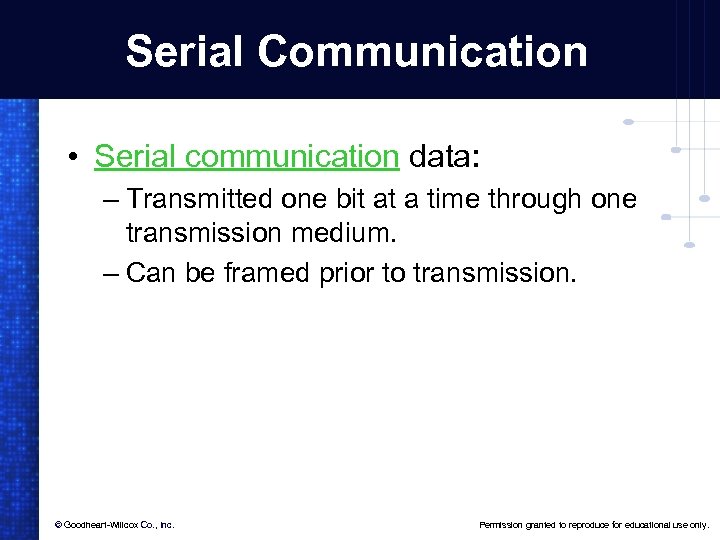 Serial Communication

• Serial communication data:

– Transmitted one bit at a time through one transmission medium.

– Can be framed prior to transmission.

© Goodheart-Willcox Co., Inc.

Permission granted to reproduce for educational use only.